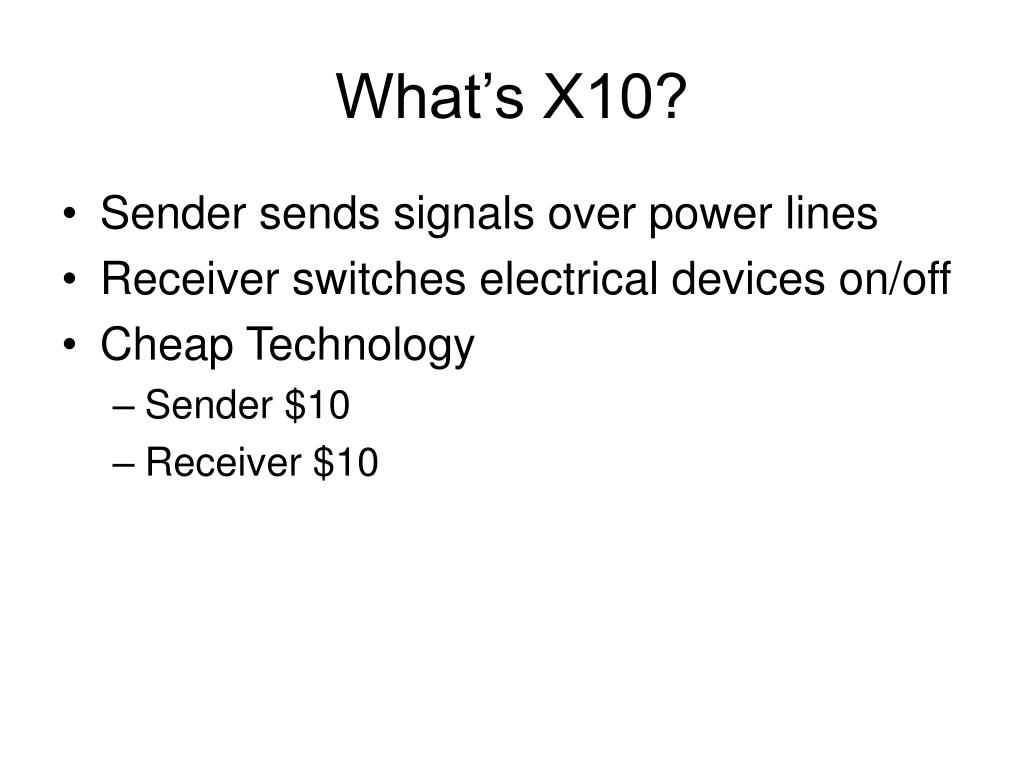 What’s X10?

• Sender sends signals over power lines
• Receiver switches electrical devices on/off
• Cheap Technology
– Sender \$10
– Receiver \$10